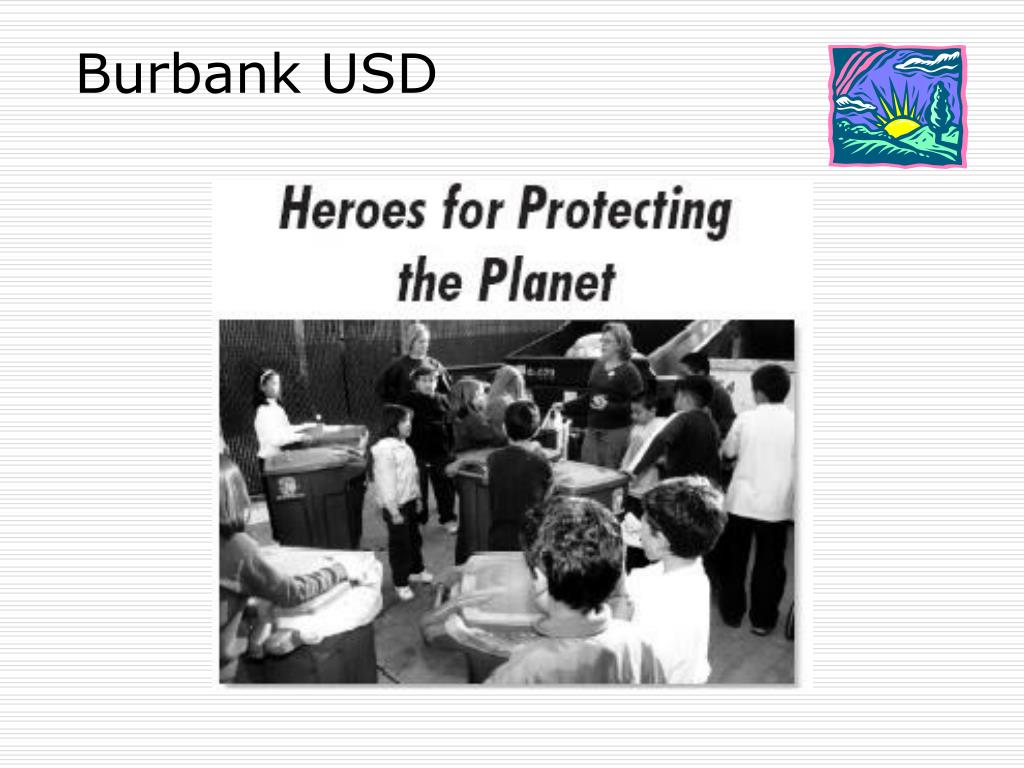 Burbank USD

Heroes for Protecting the Planet